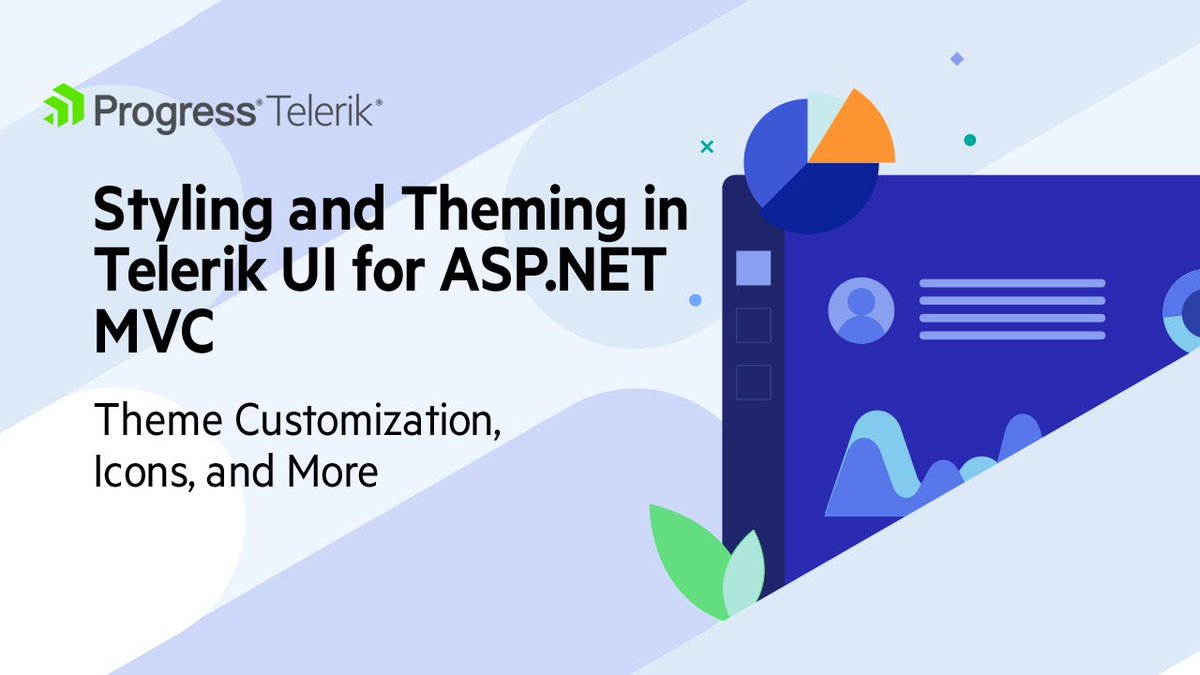 Progress® Telerik®

Styling and Theming in Telerik UI for ASP.NET MVC

Theme Customization, Icons, and More